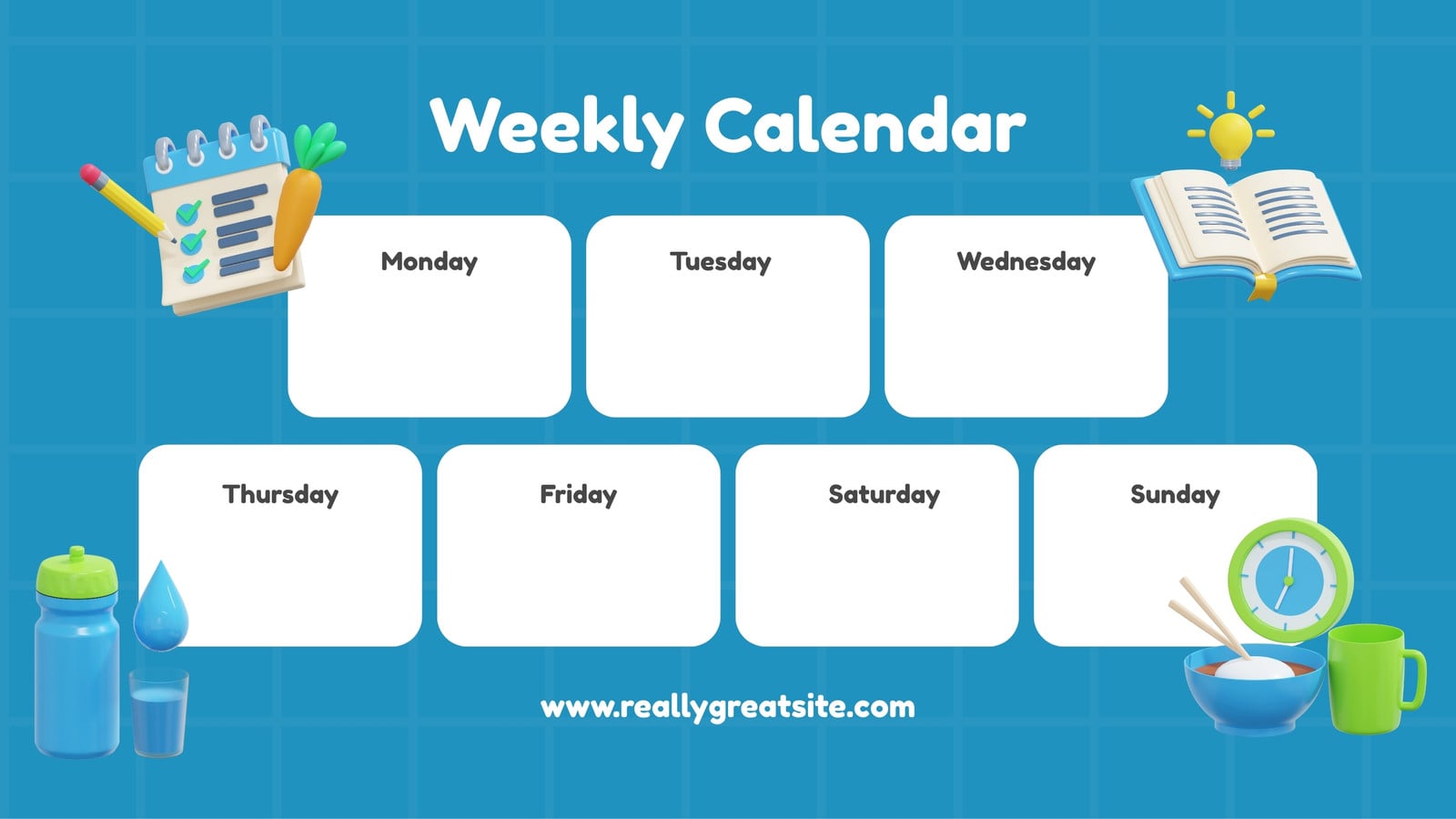 Weekly Calendar

Monday

Tuesday

Wednesday

Thursday

Friday

Saturday

Sunday

www.reallygreatsite.com